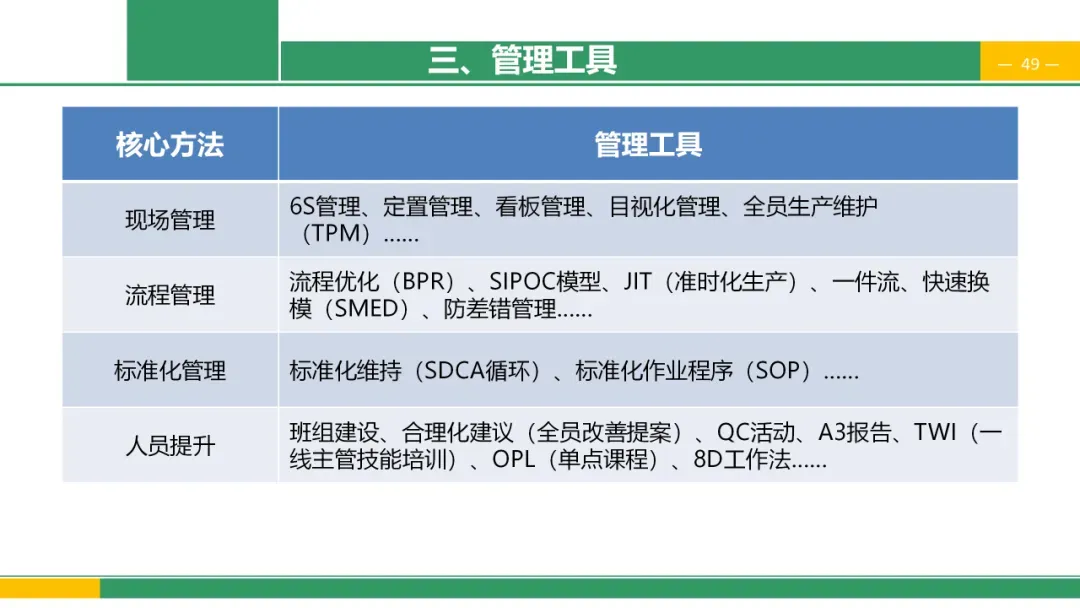 三、管理工具

— 49 —

| 核心方法 | 管理工具 |
|---|---|
| 现场管理 | 6S管理、定置管理、看板管理、目视化管理、全员生产维护（TPM）…… |
| 流程管理 | 流程优化（BPR）、SIPOC模型、JIT（准时化生产）、一件流、快速换模（SMED）、防差错管理…… |
| 标准化管理 | 标准化维持（SDCA循环）、标准化作业程序（SOP）…… |
| 人员提升 | 班组建设、合理化建议（全员改善提案）、QC活动、A3报告、TWI（一线主管技能培训）、OPL（单点课程）、8D工作法…… |